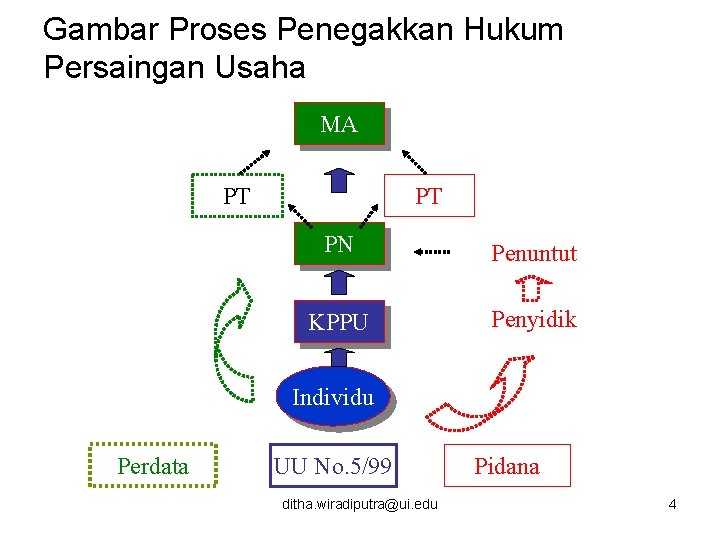 Gambar Proses Penegakkan Hukum Persaingan Usaha

MA

PT

PT

PN

Penuntut

Penyidik

KPPU

Individu

Perdata

UU No.5/99

Pidana

ditha.wiradiputra@ui.edu

4